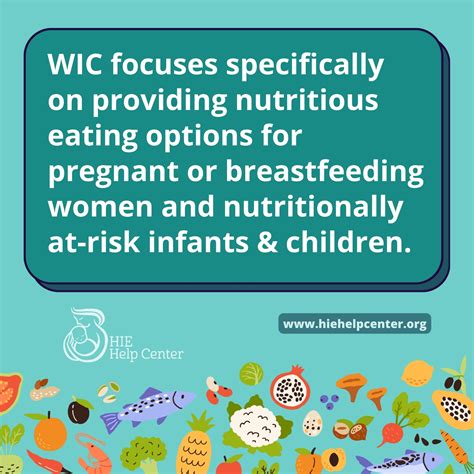 WIC focuses specifically on providing nutritious eating options for pregnant or breastfeeding women and nutritionally at-risk infants & children.

HIE Help Center

www.hiehelpcenter.org